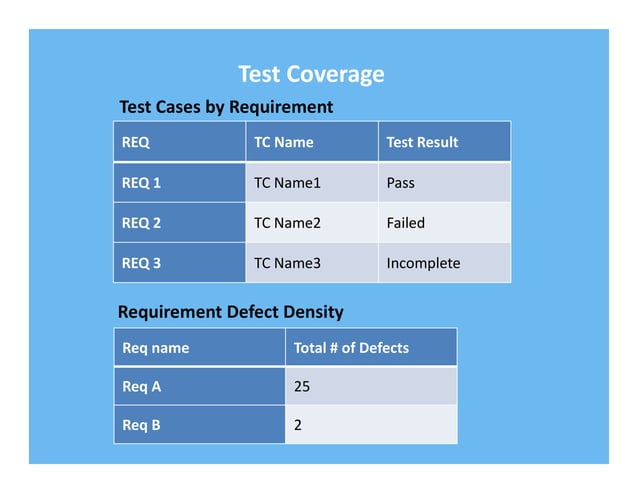 Test Coverage

Test Cases by Requirement

| REQ | TC Name | Test Result |
|---|---|---|
| REQ 1 | TC Name1 | Pass |
| REQ 2 | TC Name2 | Failed |
| REQ 3 | TC Name3 | Incomplete |

Requirement Defect Density

| Req name | Total # of Defects |
|---|---|
| Req A | 25 |
| Req B | 2 |